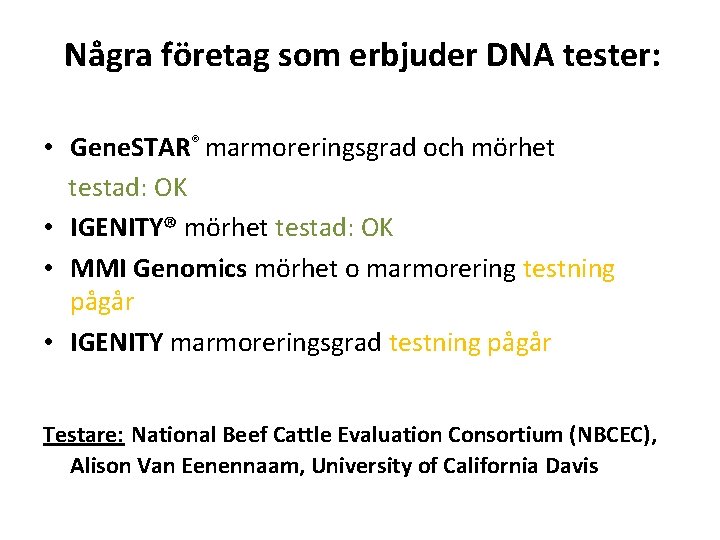 Några företag som erbjuder DNA tester:

• GeneSTAR® marmoreringsgrad och mörhet testad: OK
• IGENITY® mörhet testad: OK
• MMI Genomics mörhet o marmorering testning pågår
• IGENITY marmoreringsgrad testning pågår

Testare: National Beef Cattle Evaluation Consortium (NBCEC), Alison Van Eenennaam, University of California Davis